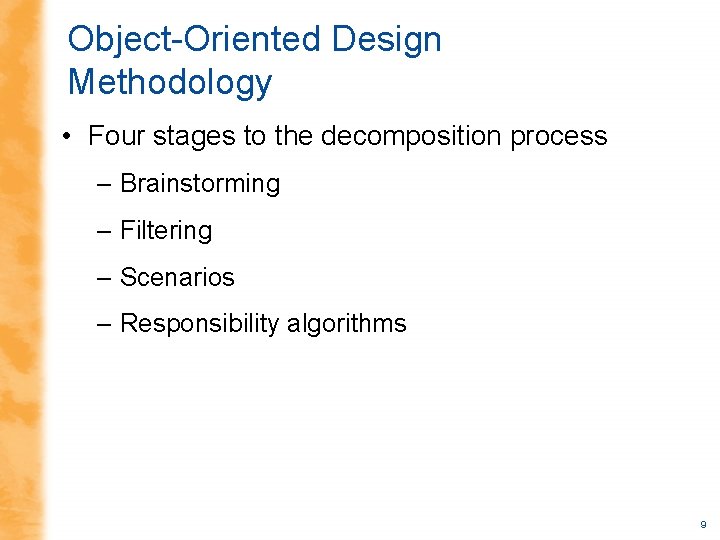 Object-Oriented Design Methodology

• Four stages to the decomposition process

– Brainstorming

– Filtering

– Scenarios

– Responsibility algorithms

9